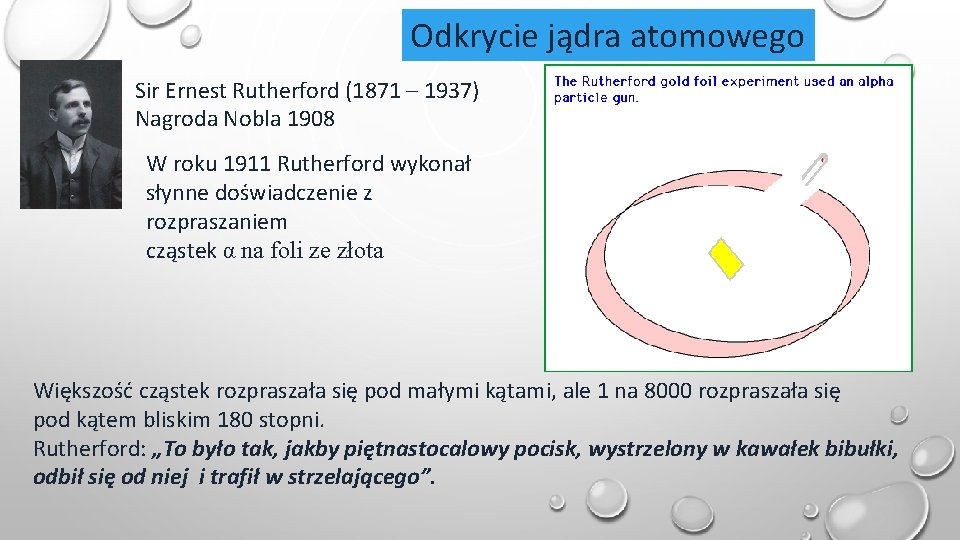 Odkrycie jądra atomowego

Sir Ernest Rutherford (1871 – 1937)
Nagroda Nobla 1908

W roku 1911 Rutherford wykonał słynne doświadczenie z rozpraszaniem cząstek α na foli ze złota

The Rutherford gold foil experiment used an alpha particle gun.

Większość cząstek rozpraszała się pod małymi kątami, ale 1 na 8000 rozpraszała się pod kątem bliskim 180 stopni.
Rutherford: „To było tak, jakby piętnastocalowy pocisk, wystrzelony w kawałek bibułki, odbił się od niej i trafił w strzelającego”.